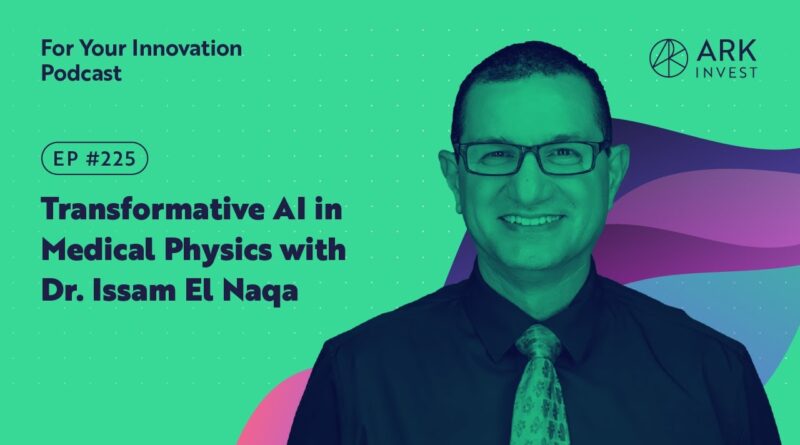 For Your Innovation Podcast

ARK INVEST

EP #225

Transformative AI in Medical Physics with Dr. Issam El Naqa